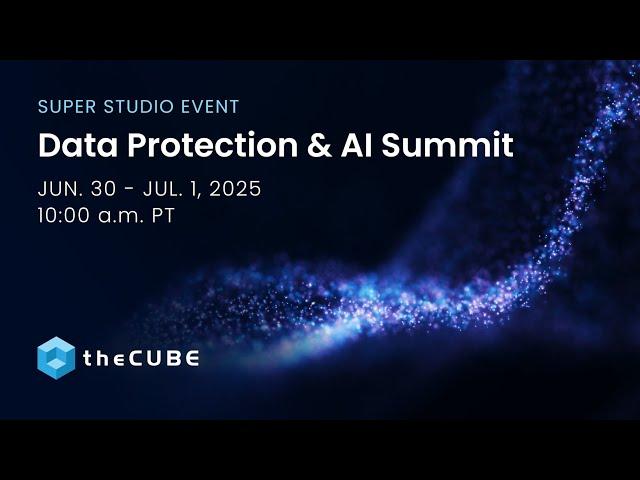 SUPER STUDIO EVENT
Data Protection & AI Summit
JUN. 30 - JUL. 1, 2025
10:00 a.m. PT

theCUBE